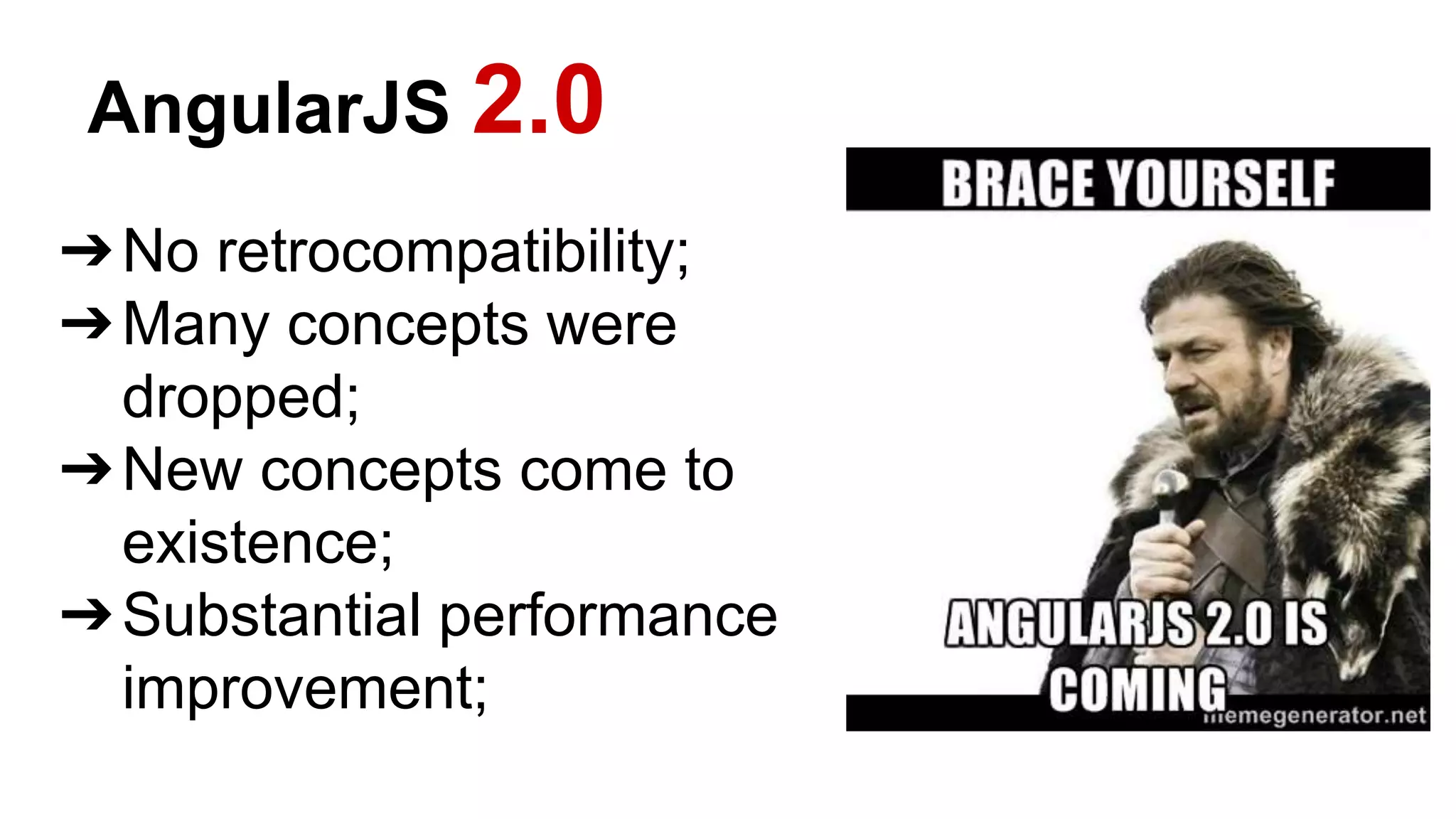 AngularJS 2.0

➔ No retrocompatibility;
➔ Many concepts were dropped;
➔ New concepts come to existence;
➔ Substantial performance improvement;

BRACE YOURSELF

ANGULARJS 2.0 IS COMING

memegenerator.net